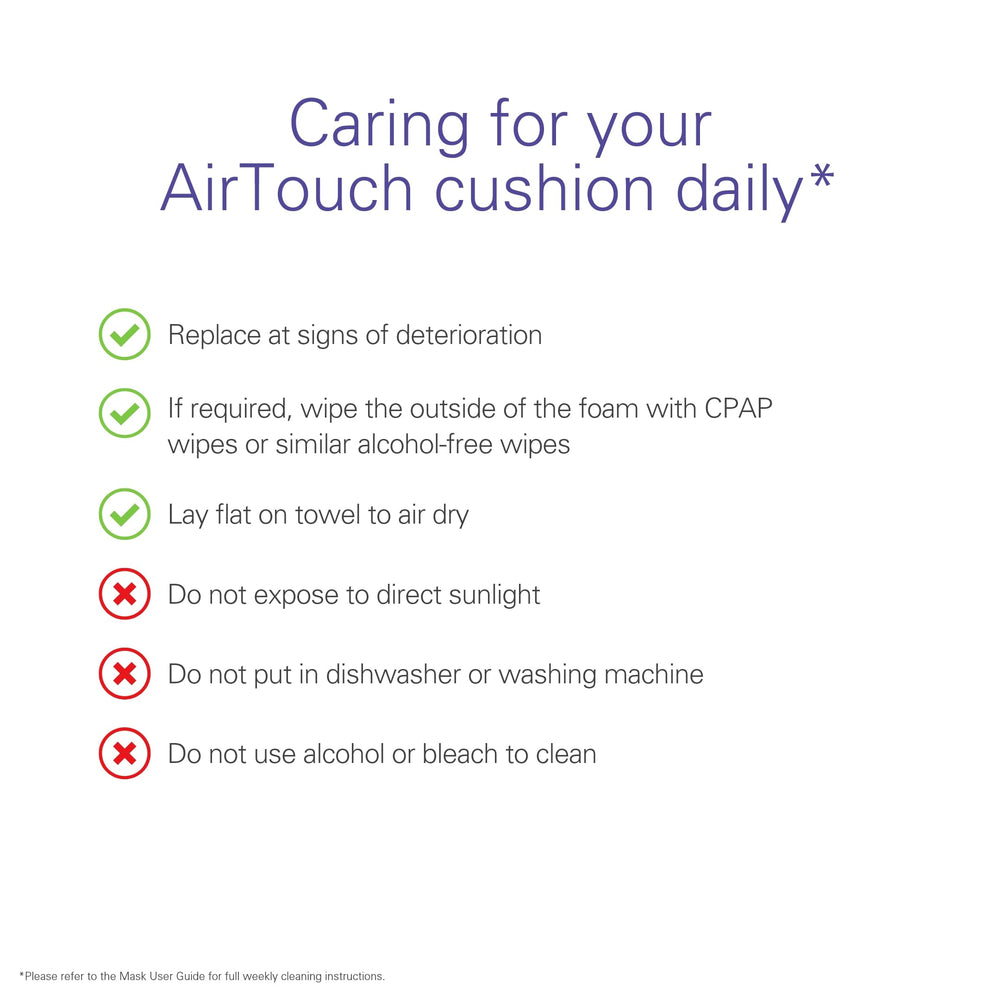 Caring for your AirTouch cushion daily*

Replace at signs of deterioration

If required, wipe the outside of the foam with CPAP wipes or similar alcohol-free wipes

Lay flat on towel to air dry

Do not expose to direct sunlight

Do not put in dishwasher or washing machine

Do not use alcohol or bleach to clean

*Please refer to the Mask User Guide for full weekly cleaning instructions.